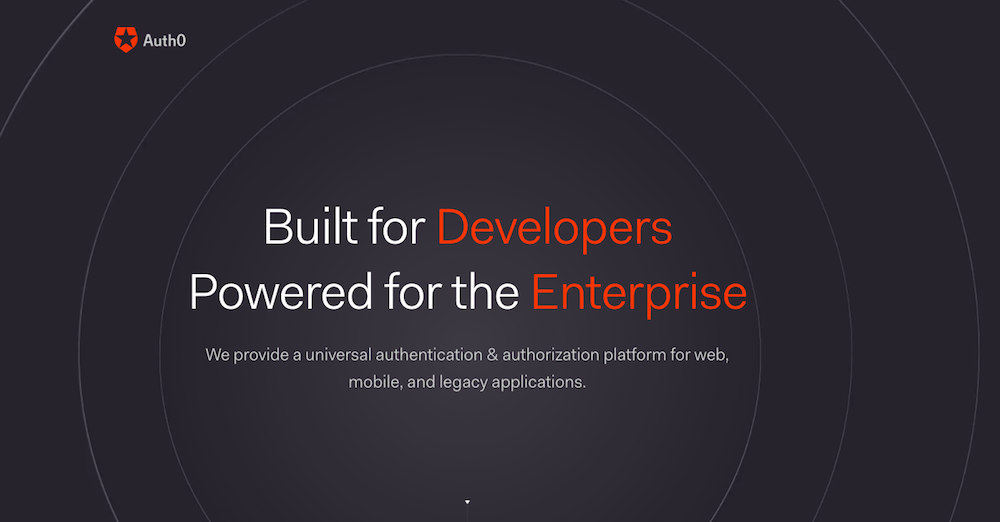 Auth0

Built for Developers
Powered for the Enterprise

We provide a universal authentication & authorization platform for web, mobile, and legacy applications.